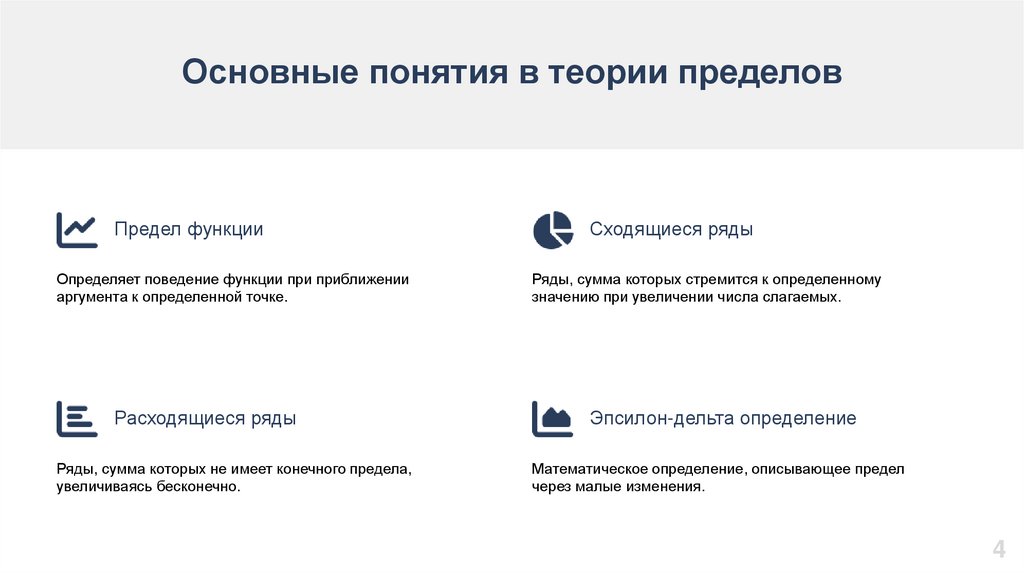 Основные понятия в теории пределов

Предел функции

Определяет поведение функции при приближении аргумента к определенной точке.

Сходящиеся ряды

Ряды, сумма которых стремится к определенному значению при увеличении числа слагаемых.

Расходящиеся ряды

Ряды, сумма которых не имеет конечного предела, увеличиваясь бесконечно.

Эпсилон-дельта определение

Математическое определение, описывающее предел через малые изменения.

4